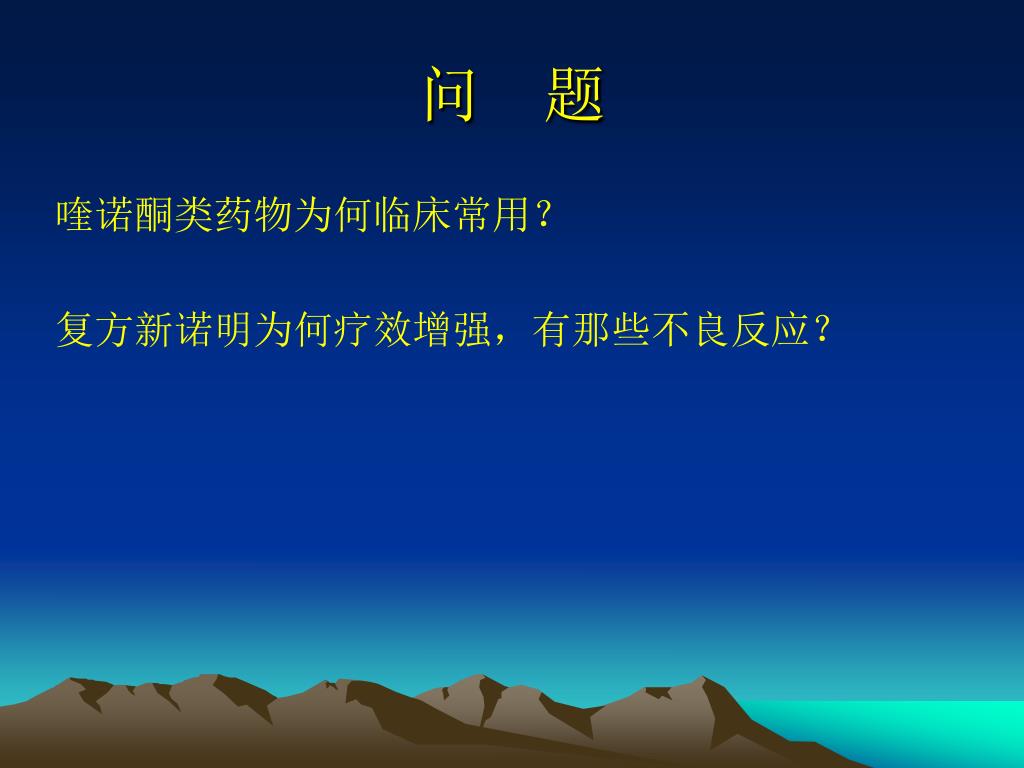 问 题

喹诺酮类药物为何临床常用？

复方新诺明为何疗效增强，有那些不良反应？